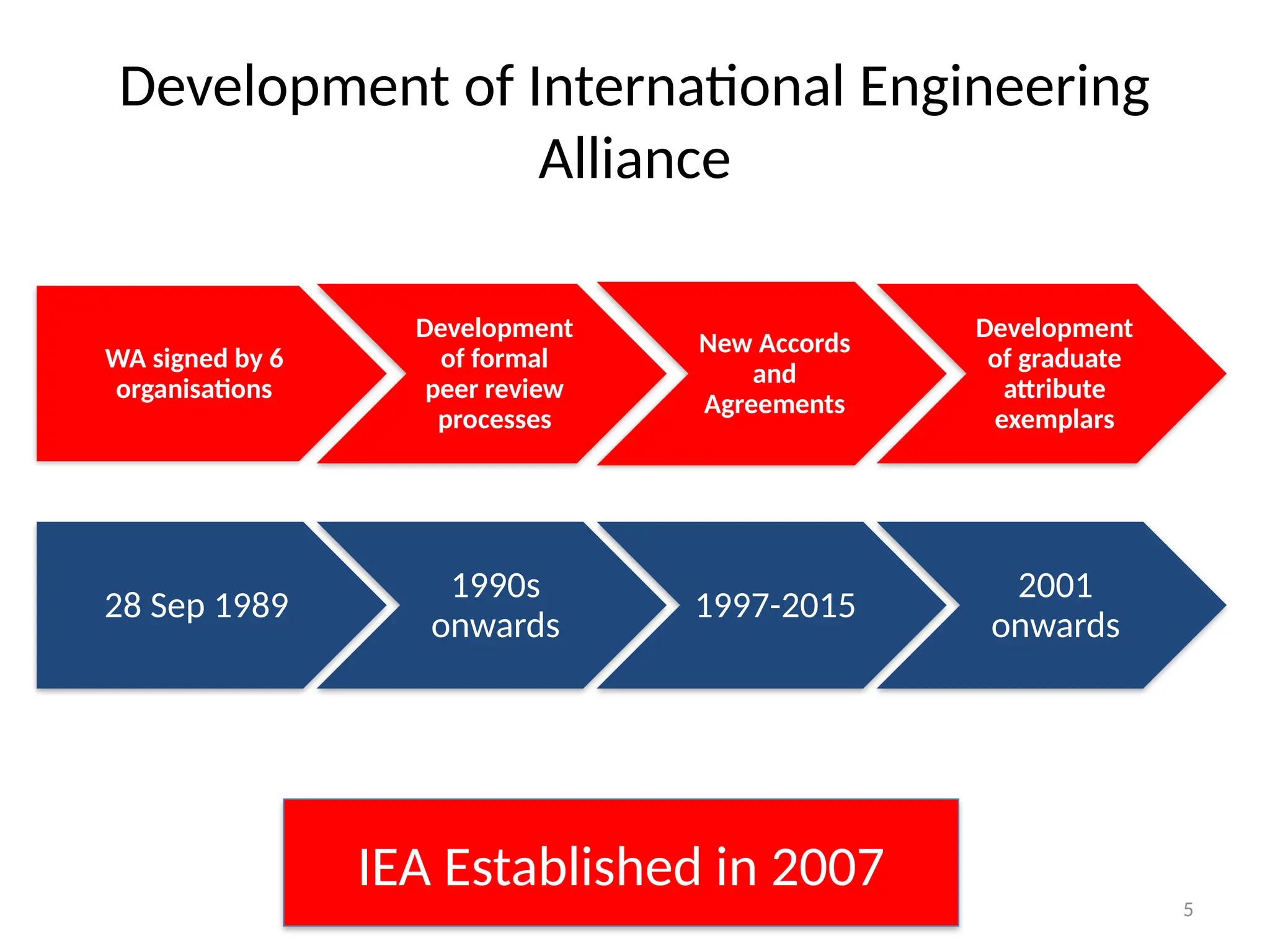 Development of International Engineering Alliance

WA signed by 6 organisations

Development of formal peer review processes

New Accords and Agreements

Development of graduate attribute exemplars

28 Sep 1989

1990s onwards

1997-2015

2001 onwards

IEA Established in 2007

5